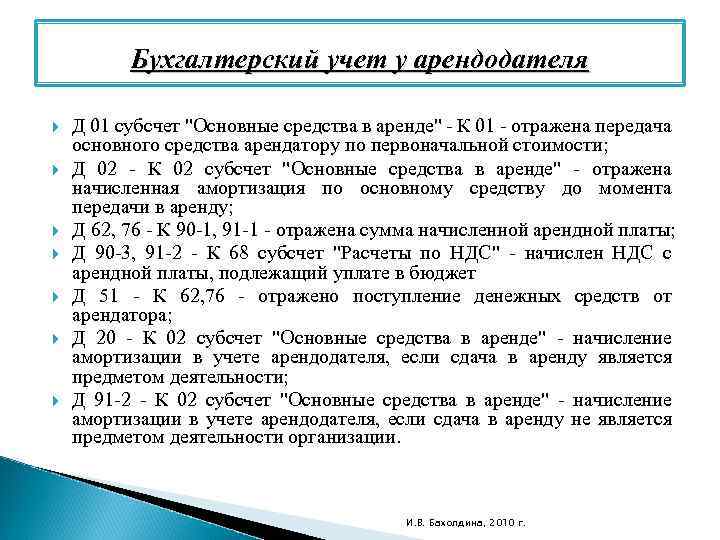 Бухгалтерский учет у арендодателя

Д 01 субсчет "Основные средства в аренде" - К 01 - отражена передача основного средства арендатору по первоначальной стоимости;

Д 02 - К 02 субсчет "Основные средства в аренде" - отражена начисленная амортизация по основному средству до момента передачи в аренду;

Д 62, 76 - К 90-1, 91-1 - отражена сумма начисленной арендной платы;

Д 90-3, 91-2 - К 68 субсчет "Расчеты по НДС" - начислен НДС с арендной платы, подлежащий уплате в бюджет

Д 51 - К 62,76 - отражено поступление денежных средств от арендатора;

Д 20 - К 02 субсчет "Основные средства в аренде" - начисление амортизации в учете арендодателя, если сдача в аренду является предметом деятельности;

Д 91-2 - К 02 субсчет "Основные средства в аренде" - начисление амортизации в учете арендодателя, если сдача в аренду не является предметом деятельности организации.

И.В. Бахолдина, 2010 г.